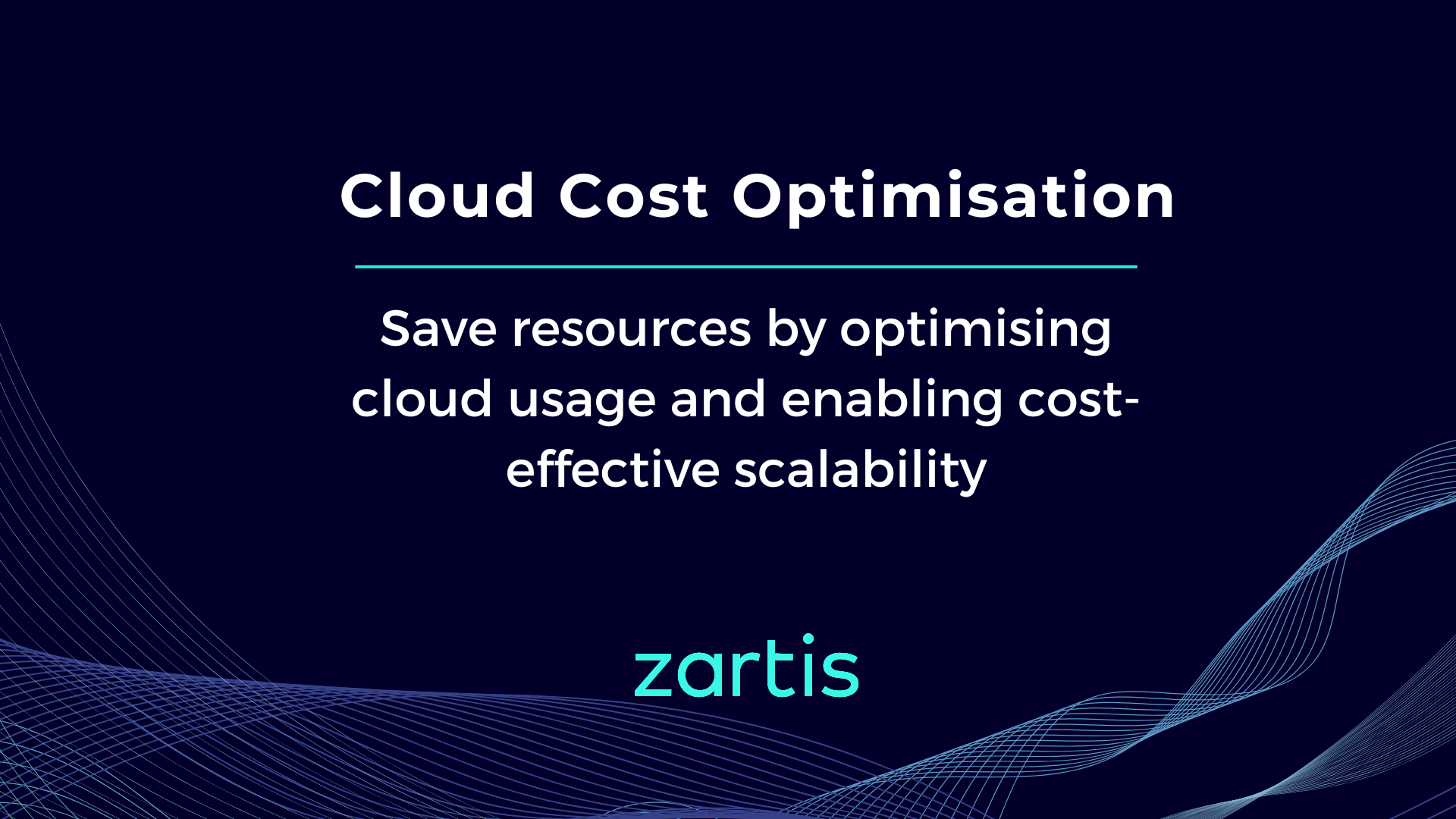 Cloud Cost Optimisation

Save resources by optimising cloud usage and enabling cost-effective scalability

zartis